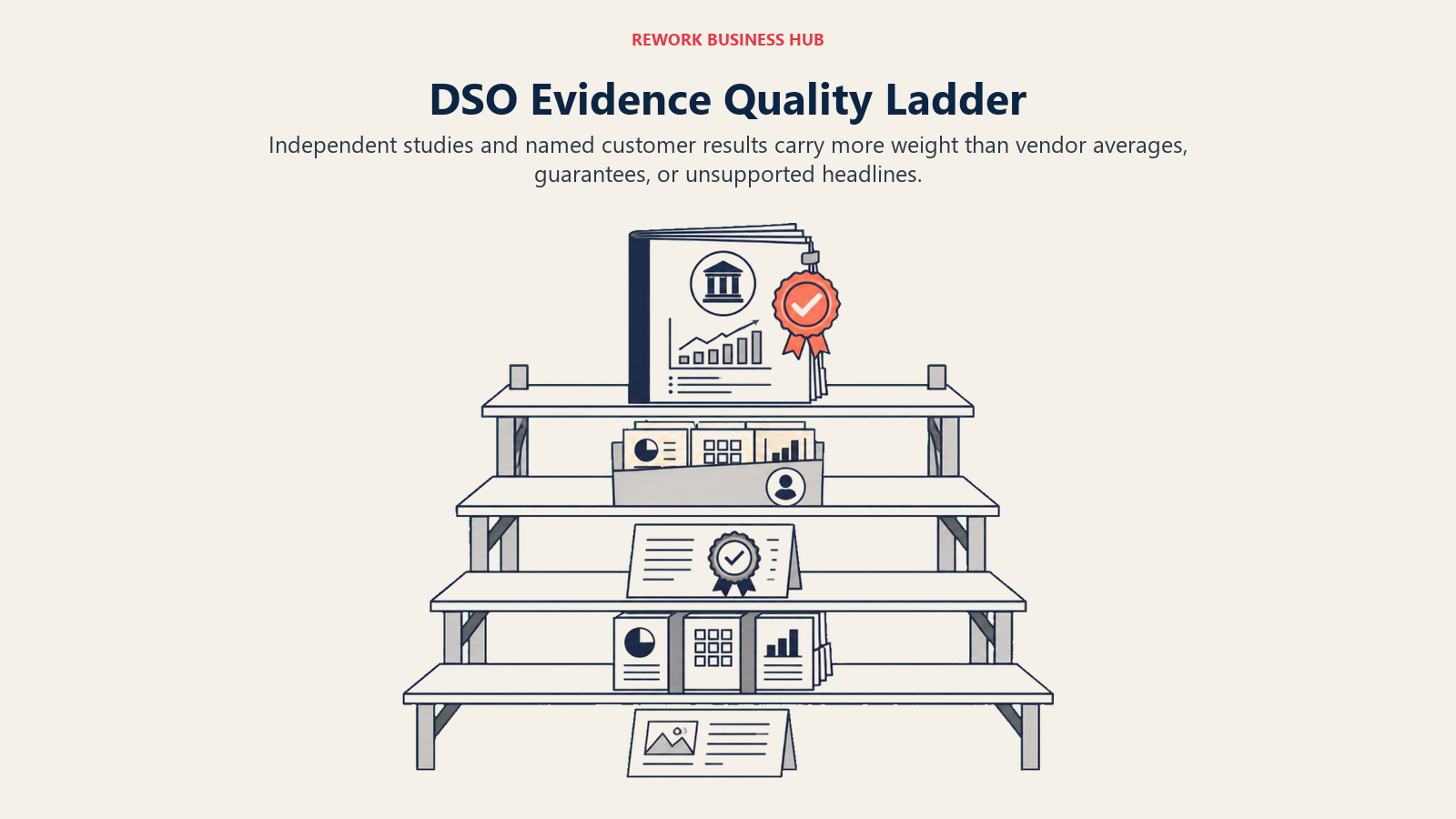 REWORK BUSINESS HUB

DSO Evidence Quality Ladder

Independent studies and named customer results carry more weight than vendor averages, guarantees, or unsupported headlines.